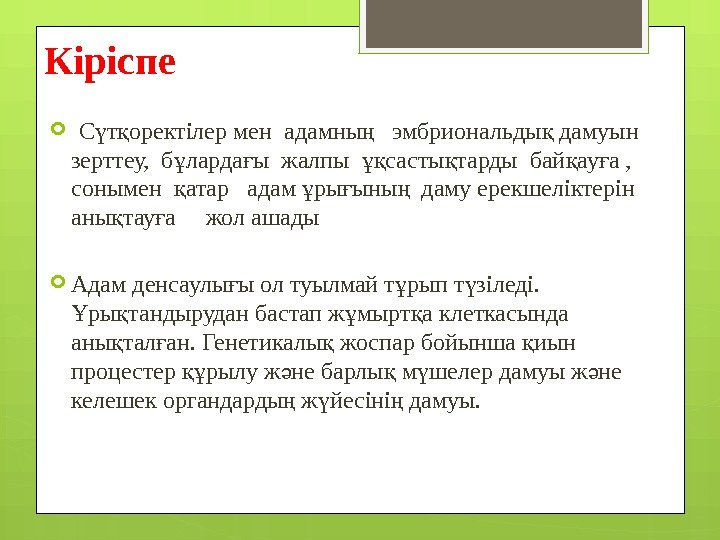 Кіріспе

Сүтқоректілер мен адамның эмбриональдық дамуын зерттеу, бұлардағы жалпы ұқсастықтарды байқауға , сонымен қатар адам ұрығының даму ерекшеліктерін анықтауға жол ашады

Адам денсаулығы ол туылмай тұрып түзіледі. Ұрықтандырудан бастап жұмыртқа клеткасында анықталған. Генетикалық жоспар бойынша қиын процестер құрылу және барлық мүшелер дамуы және келешек органдардың жүйесінің дамуы.